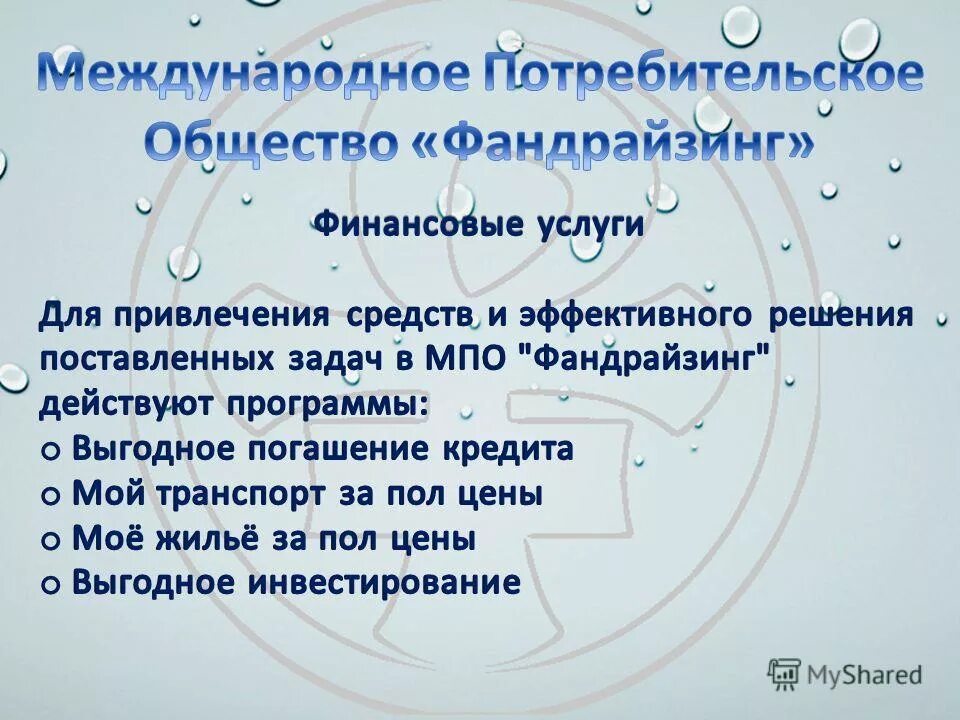 Международное Потребительское Общество «Фандрайзинг»

Финансовые услуги

Для привлечения средств и эффективного решения поставленных задач в МПО "Фандрайзинг" действуют программы:
o Выгодное погашение кредита
o Мой транспорт за пол цены
o Моё жильё за пол цены
o Выгодное инвестирование

MyShared